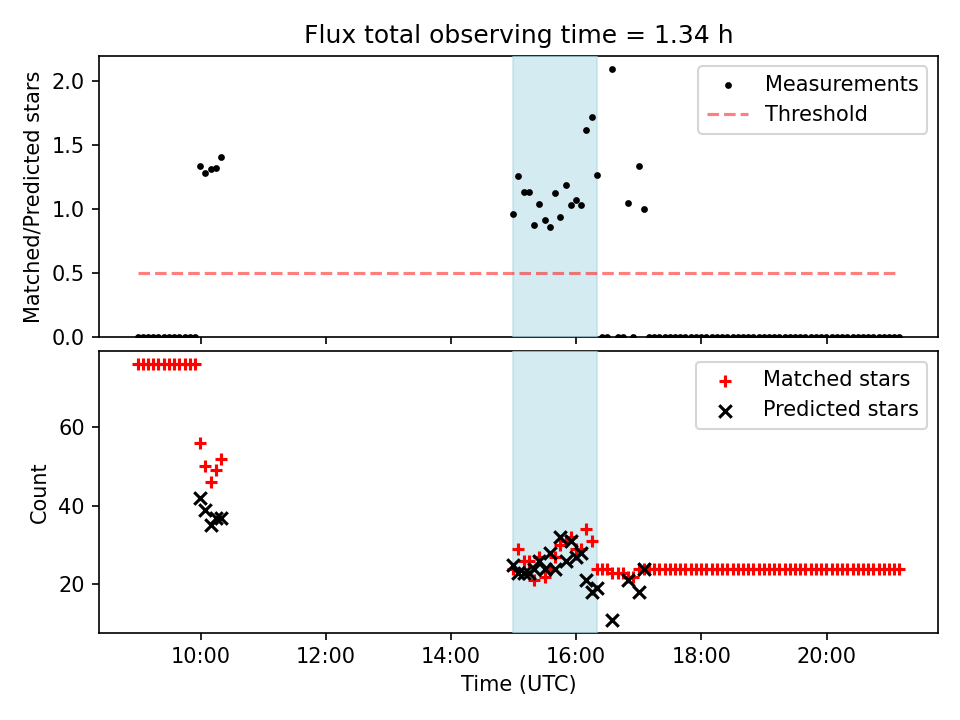 Flux total observing time = 1.34 h

Matched/Predicted stars

2.0
1.5
1.0
0.5
0.0

Measurements
Threshold

Count

60
40
20

Matched stars
Predicted stars

10:00
12:00
14:00
16:00
18:00
20:00

Time (UTC)